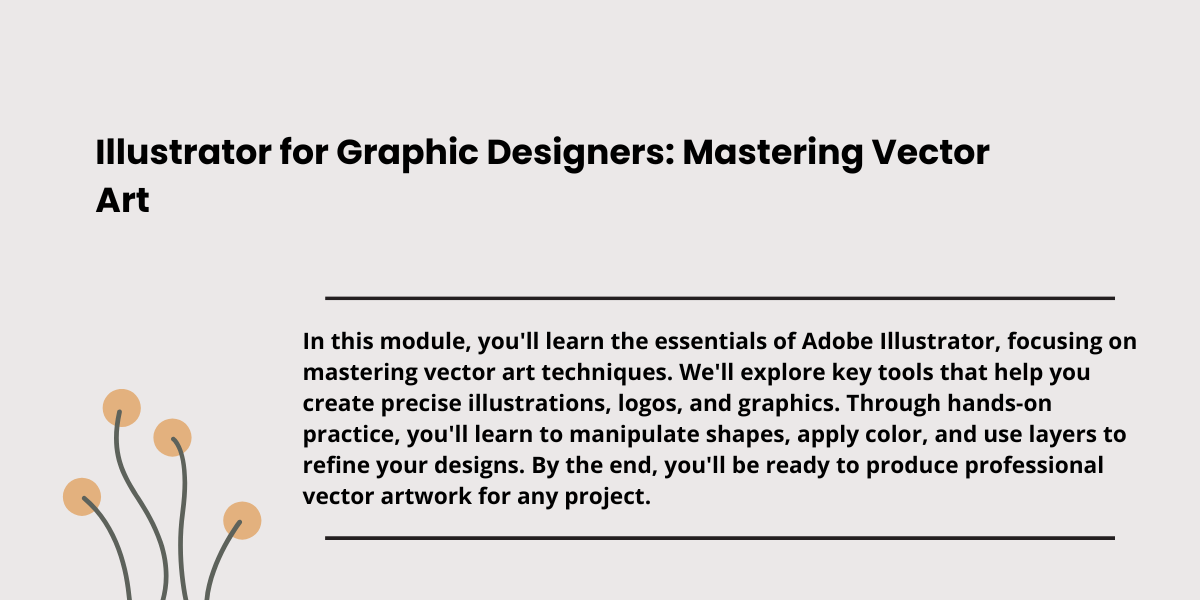 Illustrator for Graphic Designers: Mastering Vector Art

In this module, you'll learn the essentials of Adobe Illustrator, focusing on mastering vector art techniques. We'll explore key tools that help you create precise illustrations, logos, and graphics. Through hands-on practice, you'll learn to manipulate shapes, apply color, and use layers to refine your designs. By the end, you'll be ready to produce professional vector artwork for any project.